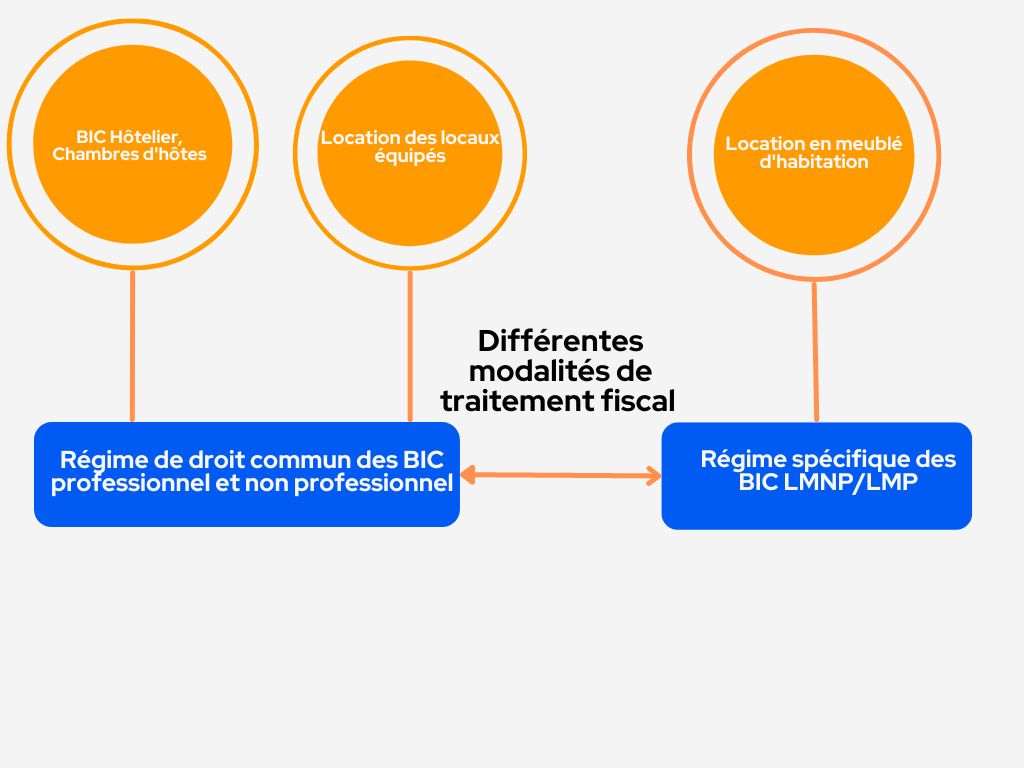 BIC Hôtelier, Chambres d'hôtes

Location des locaux équipés

Location en meublé d'habitation

Différentes modalités de traitement fiscal

Régime de droit commun des BIC professionnel et non professionnel

Régime spécifique des BIC LMNP/LMP